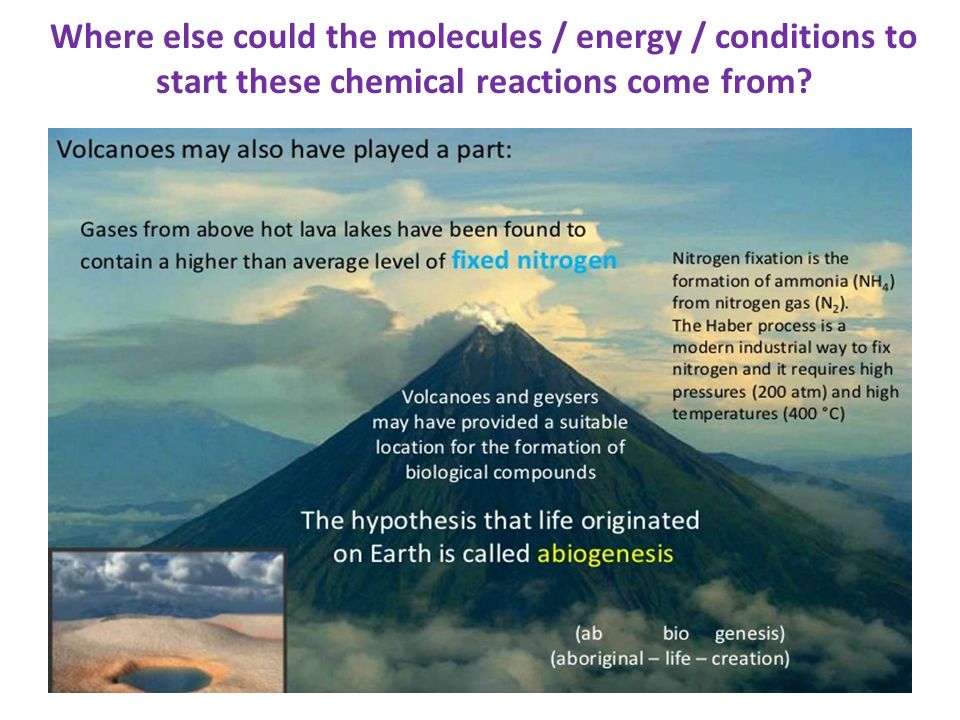 Where else could the molecules / energy / conditions to start these chemical reactions come from?

Volcanoes may also have played a part:

Gases from above hot lava lakes have been found to contain a higher than average level of fixed nitrogen

Nitrogen fixation is the formation of ammonia ($NH_4$) from nitrogen gas ($N_2$). The Haber process is a modern industrial way to fix nitrogen and it requires high pressures (200 atm) and high temperatures (400 °C)

Volcanoes and geysers may have provided a suitable location for the formation of biological compounds

The hypothesis that life originated on Earth is called abiogenesis

(ab bio genesis)
(aboriginal – life – creation)